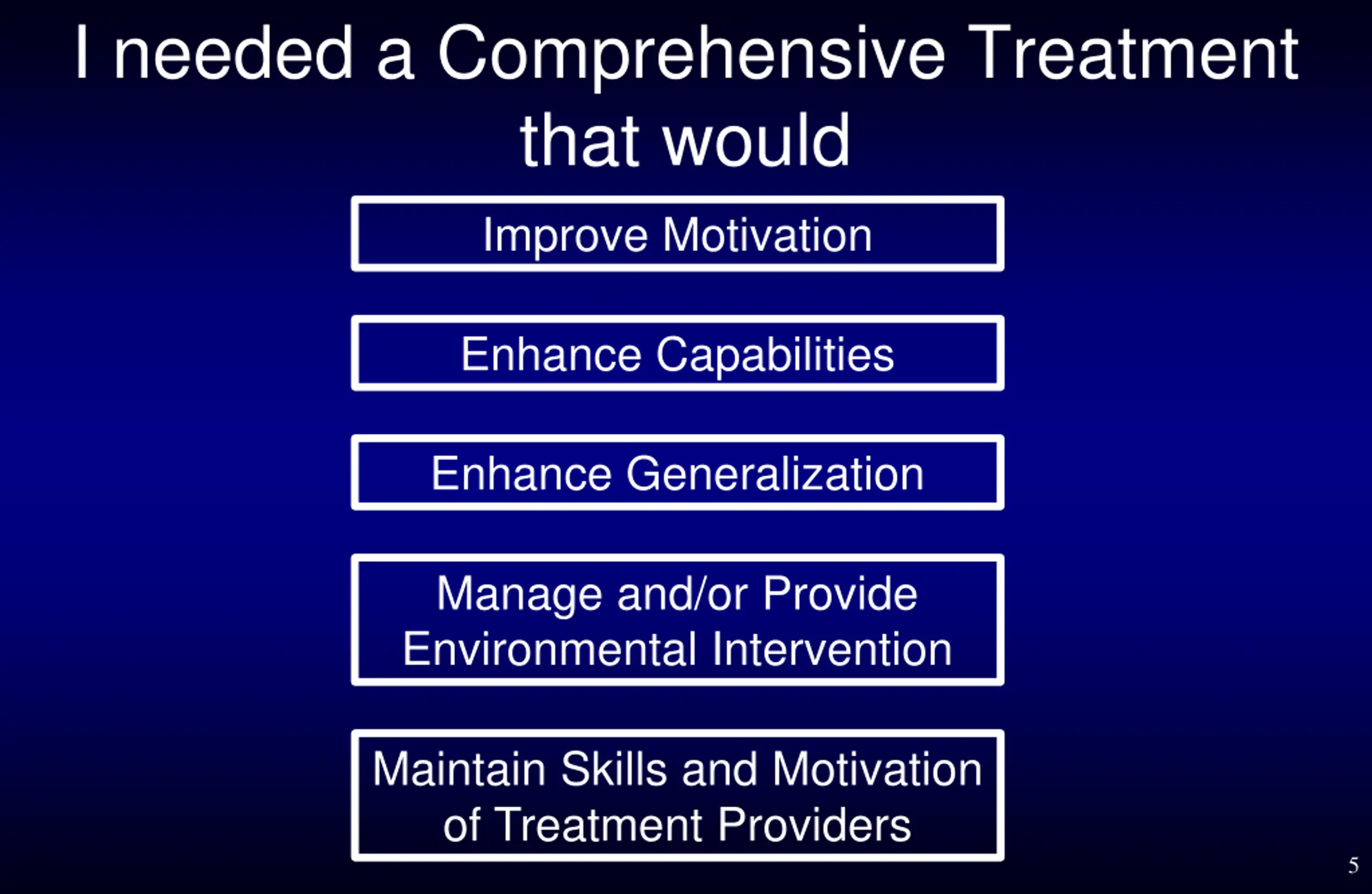 I needed a Comprehensive Treatment that would

Improve Motivation

Enhance Capabilities

Enhance Generalization

Manage and/or Provide Environmental Intervention

Maintain Skills and Motivation of Treatment Providers

5